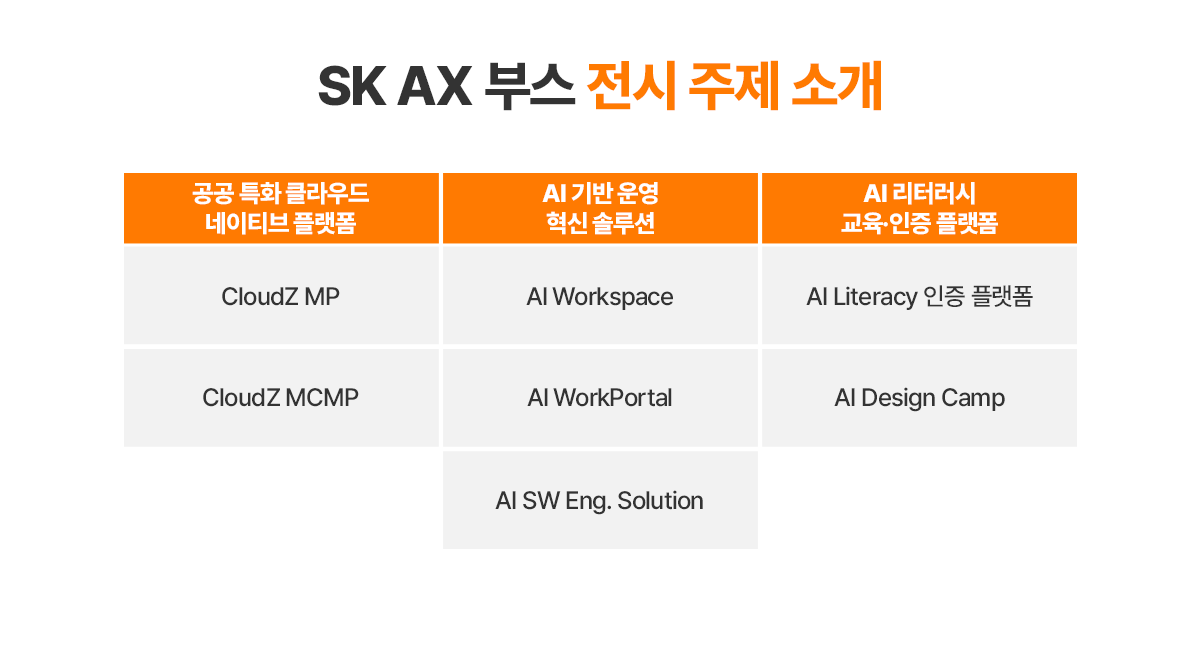 SK AX 부스 전시 주제 소개

| 공공 특화 클라우드 네이티브 플랫폼 | AI 기반 운영 혁신 솔루션 | AI 리터러시 교육·인증 플랫폼 |
|---|---|---|
| CloudZ MP | AI Workspace | AI Literacy 인증 플랫폼 |
| CloudZ MCMP | AI WorkPortal | AI Design Camp |
| | AI SW Eng. Solution | |